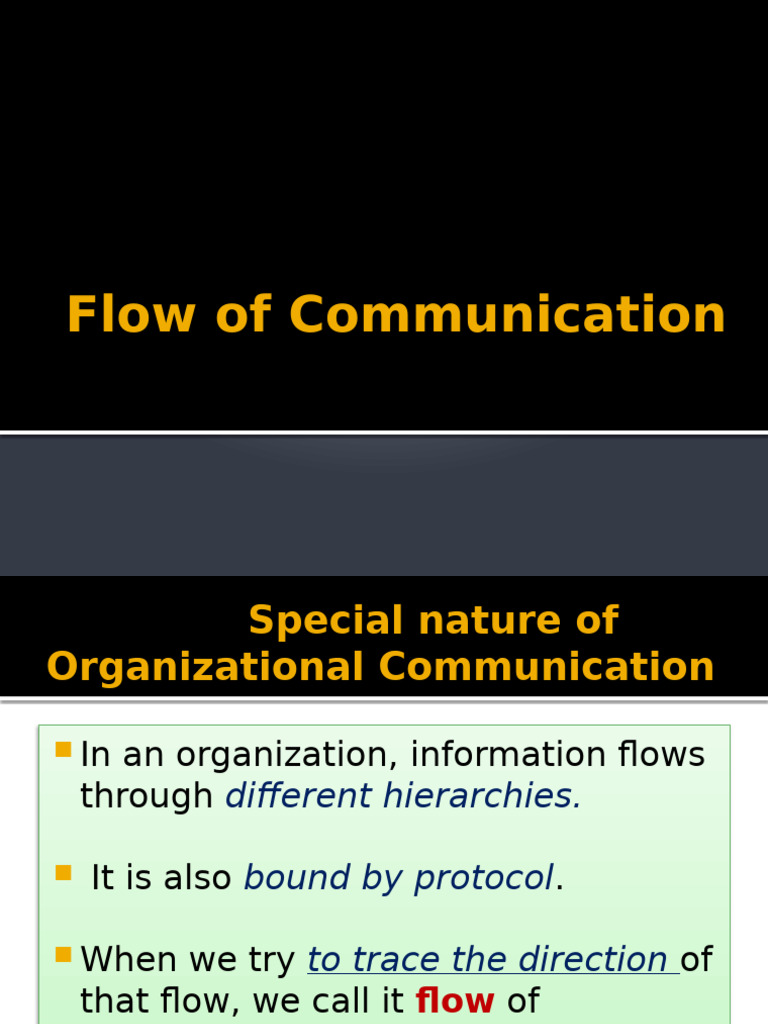 Flow of Communication

Special nature of Organizational Communication

In an organization, information flows through different hierarchies.

It is also bound by protocol.

When we try to trace the direction of that flow, we call it flow of